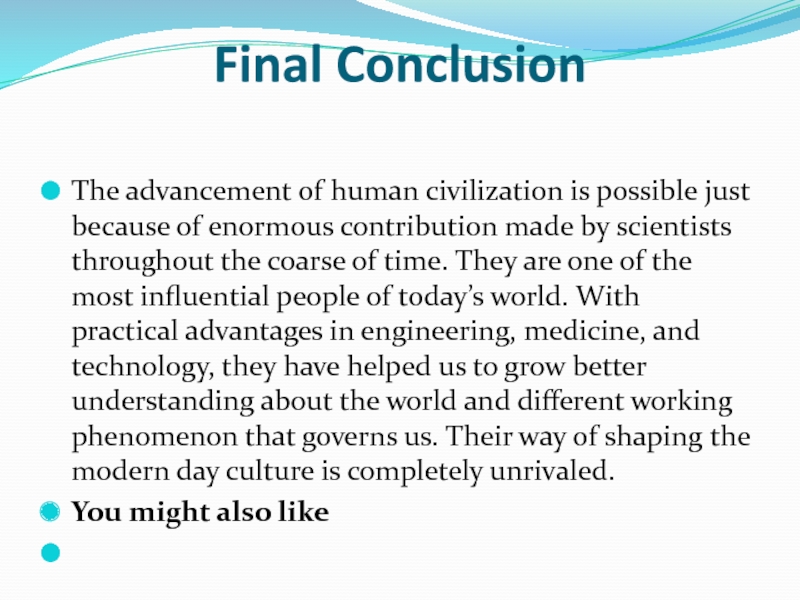 Final Conclusion

The advancement of human civilization is possible just because of enormous contribution made by scientists throughout the coarse of time. They are one of the most influential people of today’s world. With practical advantages in engineering, medicine, and technology, they have helped us to grow better understanding about the world and different working phenomenon that governs us. Their way of shaping the modern day culture is completely unrivaled.

You might also like